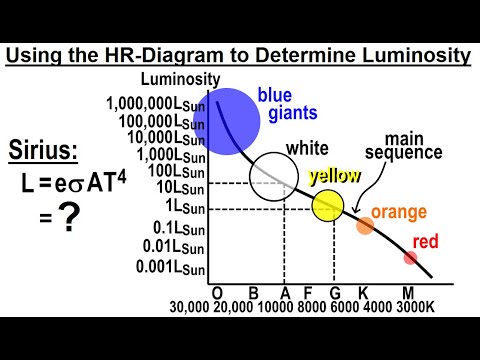 Using the HR-Diagram to Determine Luminosity

Sirius:
$L = e\sigma AT^4$
$= ?$

Luminosity
$1,000,000L_{Sun}$
$100,000L_{Sun}$
$10,000L_{Sun}$
$1,000L_{Sun}$
$100L_{Sun}$
$10L_{Sun}$
$1L_{Sun}$
$0.1L_{Sun}$
$0.01L_{Sun}$
$0.001L_{Sun}$

blue giants
white
main sequence
yellow
orange
red

O B A F G K M
30,000 20,000 10000 8000 6000 4000 3000K